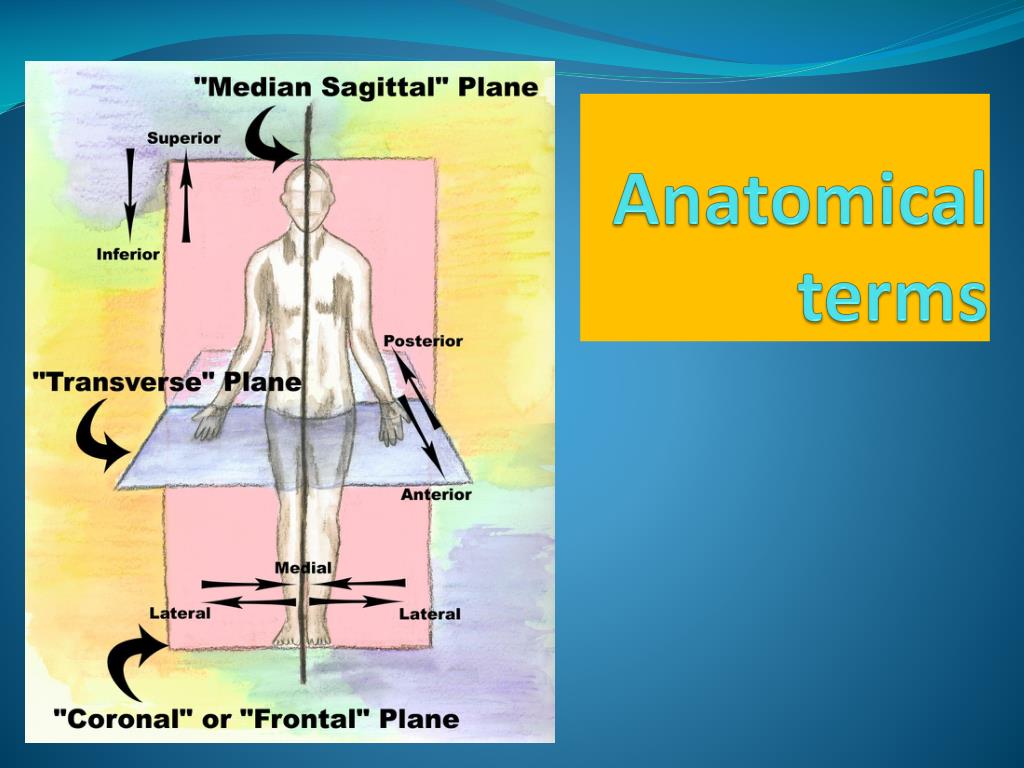 "Median Sagittal" Plane

Superior

Inferior

Posterior

"Transverse" Plane

Anterior

Medial

Lateral

Lateral

"Coronal" or "Frontal" Plane

Anatomical terms